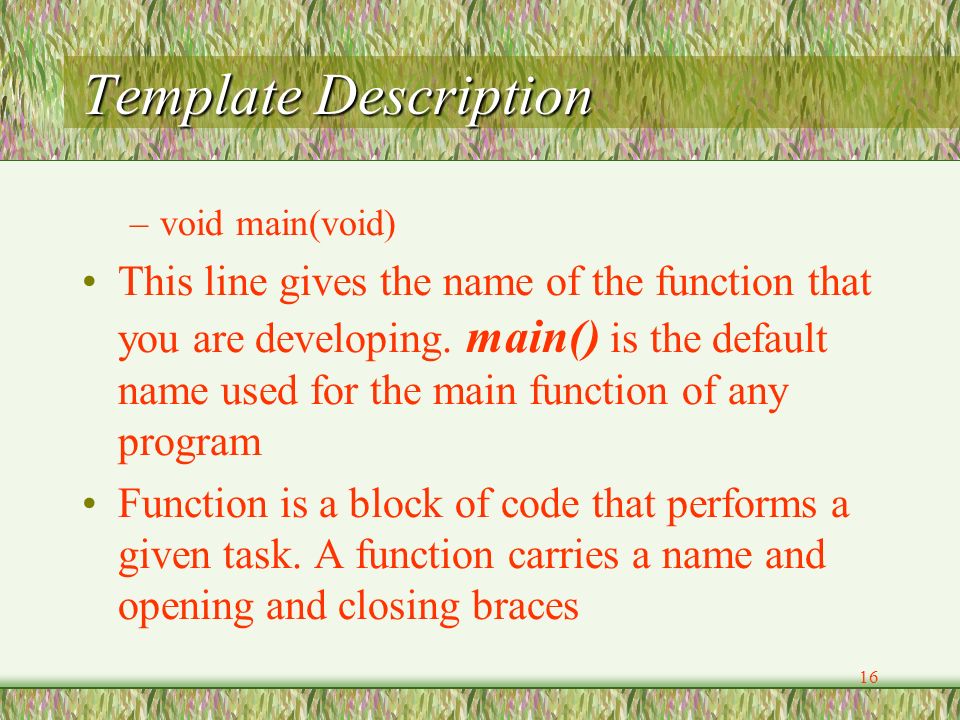 Template Description

– void main(void)

• This line gives the name of the function that you are developing. main() is the default name used for the main function of any program

• Function is a block of code that performs a given task. A function carries a name and opening and closing braces

16